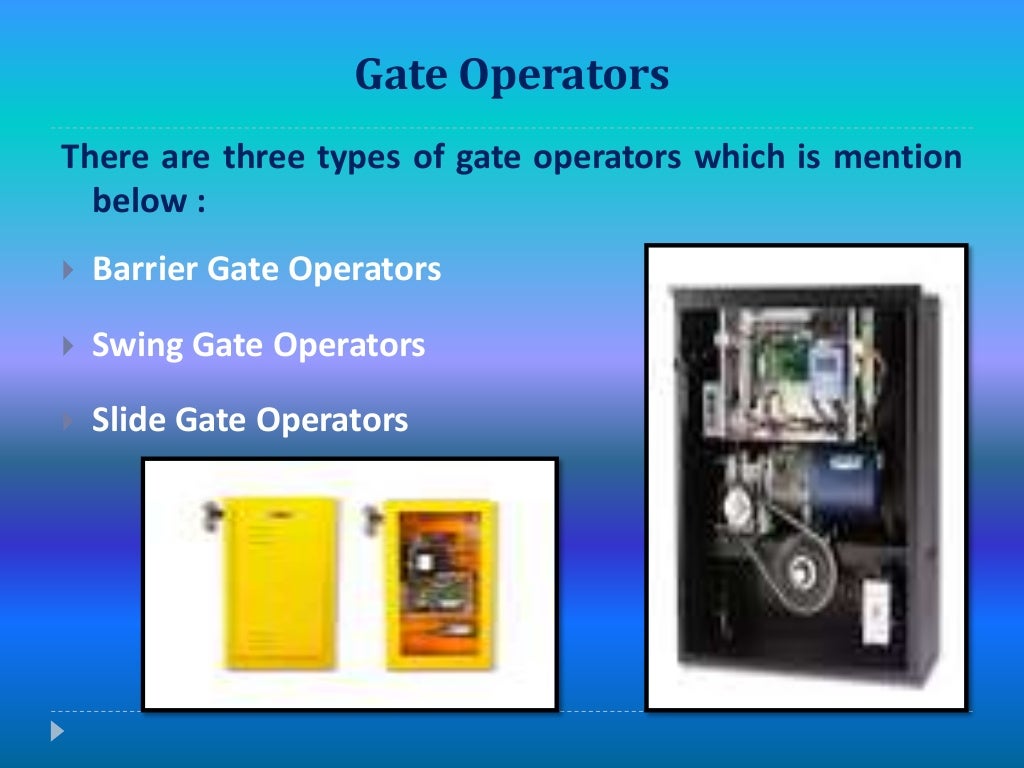 Gate Operators

There are three types of gate operators which is mention below :

Barrier Gate Operators

Swing Gate Operators

Slide Gate Operators